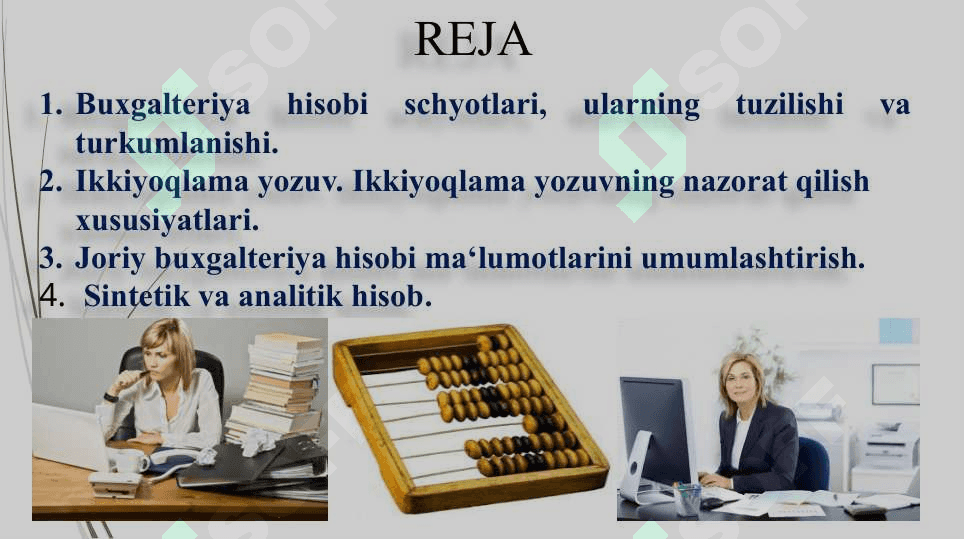 REJA

1. Buxgalteriya hisobi schyotlari, ularning tuzilishi va turkumlanishi.
2. Ikkiyoqlama yozuv. Ikkiyoqlama yozuvning nazorat qilish xususiyatlari.
3. Joriy buxgalteriya hisobi ma‘lumotlarini umumlashtirish.
4. Sintetik va analitik hisob.